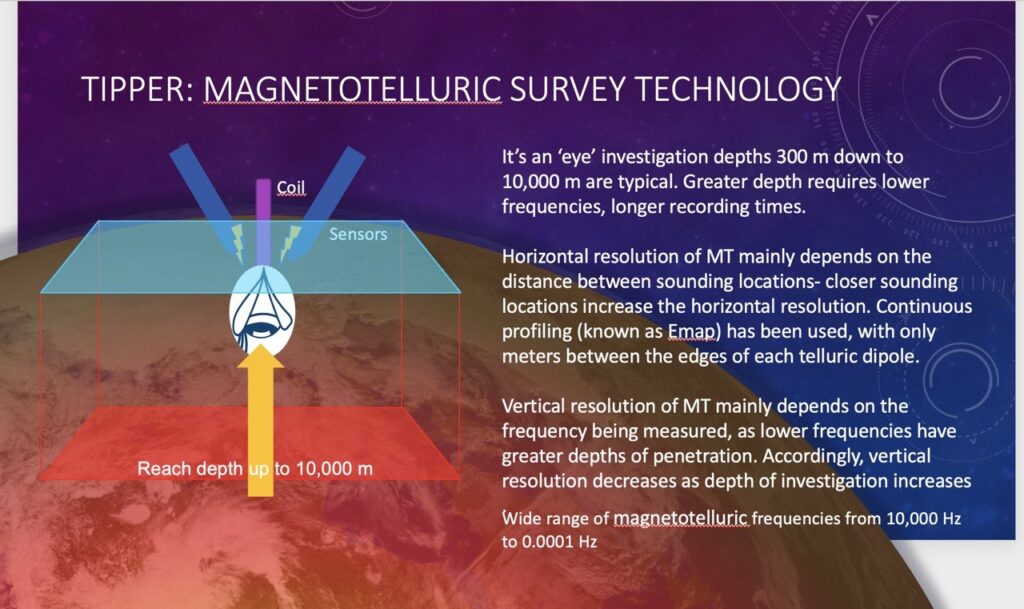 TIPPER: MAGNETOTELLURIC SURVEY TECHNOLOGY

Coil

Sensors

Reach depth up to 10,000 m

It's an 'eye' investigation depths 300 m down to 10,000 m are typical. Greater depth requires lower frequencies, longer recording times.

Horizontal resolution of MT mainly depends on the distance between sounding locations- closer sounding locations increase the horizontal resolution. Continuous profiling (known as Emap) has been used, with only meters between the edges of each telluric dipole.

Vertical resolution of MT mainly depends on the frequency being measured, as lower frequencies have greater depths of penetration. Accordingly, vertical resolution decreases as depth of investigation increases

Wide range of magnetotelluric frequencies from 10,000 Hz to 0.0001 Hz